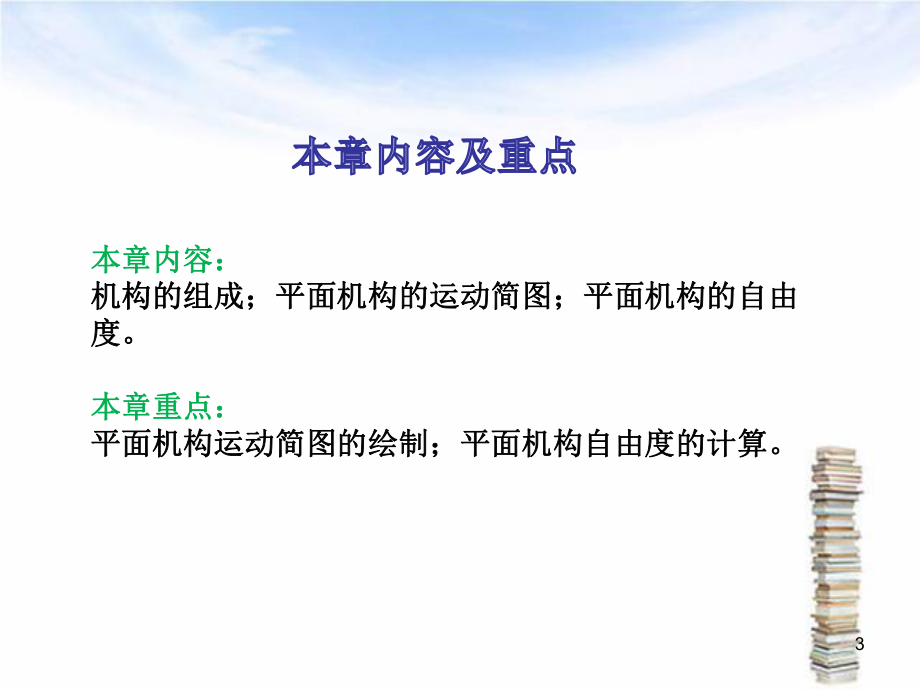 本章内容及重点

本章内容：
机构的组成；平面机构的运动简图；平面机构的自由度。

本章重点：
平面机构运动简图的绘制；平面机构自由度的计算。

3